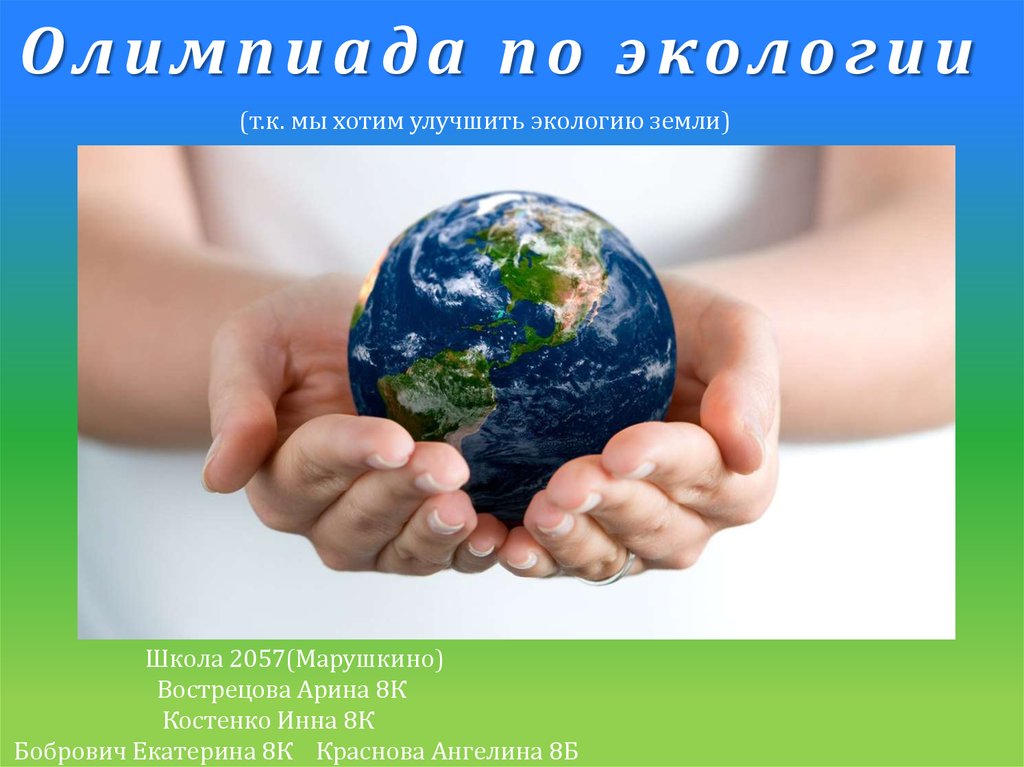 Олимпиада по экологии

(т.к. мы хотим улучшить экологию земли)

Школа 2057(Марушкино)
Вострецова Арина 8К
Костенко Инна 8К
Бобрович Екатерина 8К    Краснова Ангелина 8Б